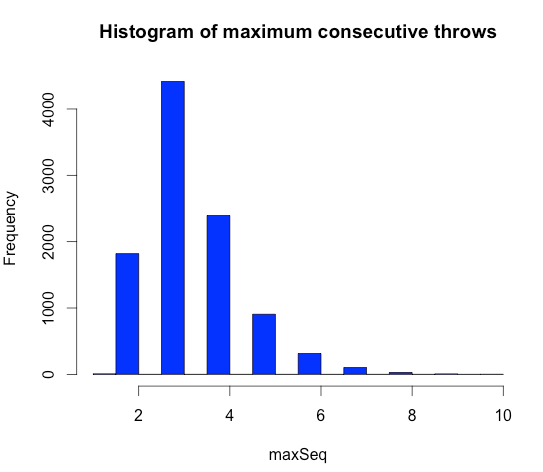 Histogram of maximum consecutive throws

Frequency

0
1000
2000
3000
4000

2
4
6
8
10

maxSeq